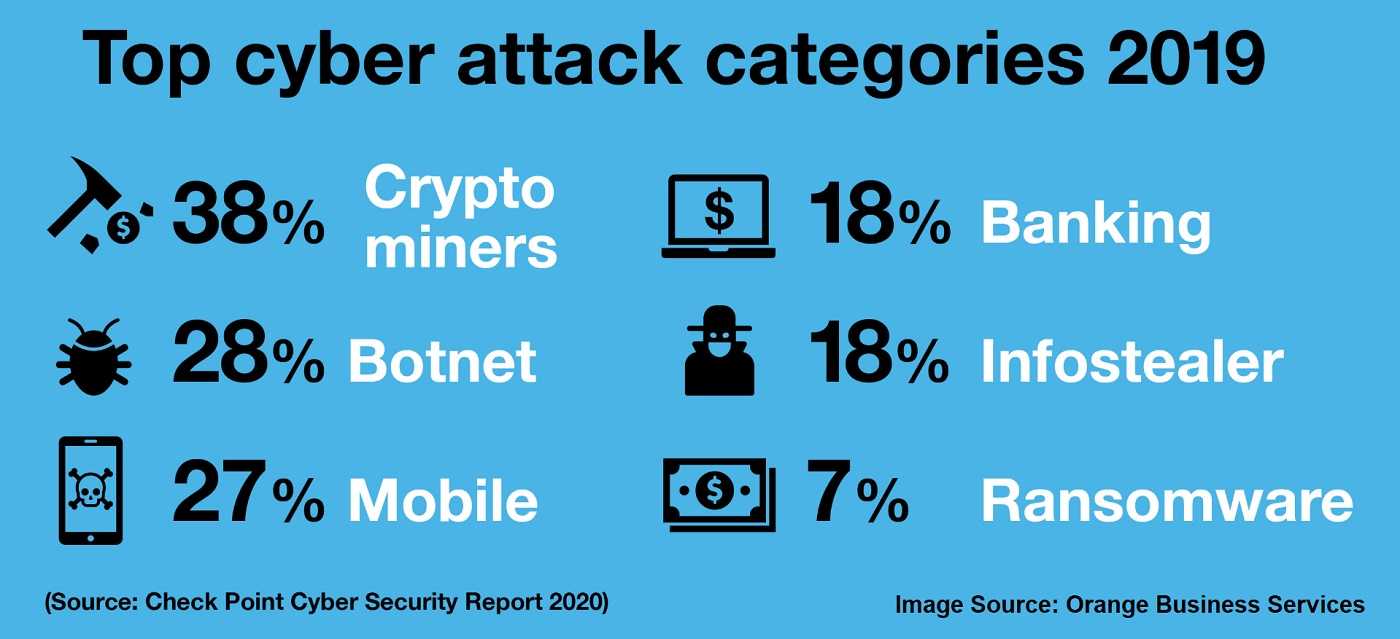 Top cyber attack categories 2019

38% Crypto miners

28% Botnet

27% Mobile

18% Banking

18% Infostealer

7% Ransomware

(Source: Check Point Cyber Security Report 2020)

Image Source: Orange Business Services